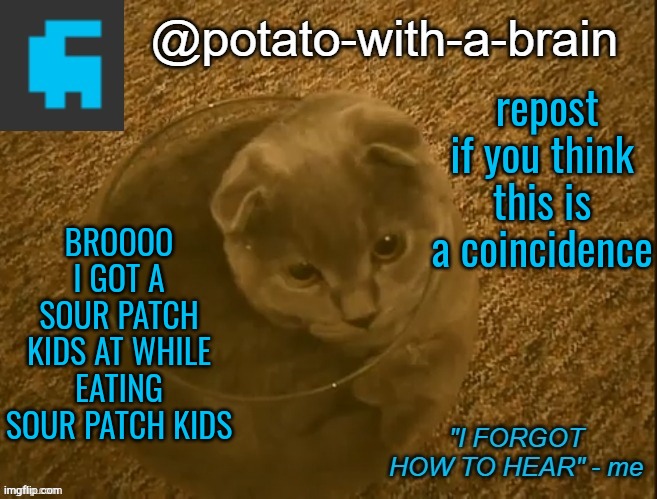 @potato-with-a-brain

repost if you think this is a coincidence

BROOOO I GOT A SOUR PATCH KIDS AT WHILE EATING SOUR PATCH KIDS

"I FORGOT HOW TO HEAR" - me

imgflip.com